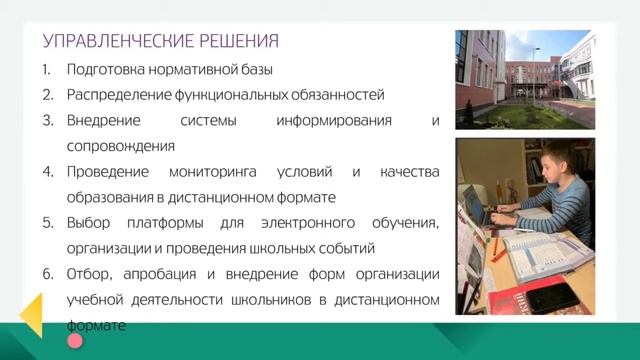 УПРАВЛЕНЧЕСКИЕ РЕШЕНИЯ

1. Подготовка нормативной базы
2. Распределение функциональных обязанностей
3. Внедрение системы информирования и сопровождения
4. Проведение мониторинга условий и качества образования в дистанционном формате
5. Выбор платформы для электронного обучения, организации и проведения школьных событий
6. Отбор, апробация и внедрение форм организации учебной деятельности школьников в дистанционном формате